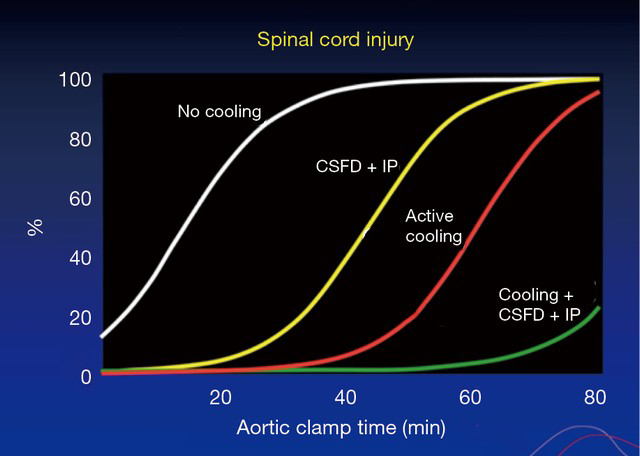 Spinal cord injury

100
80
60
40
20
0

%

No cooling

CSFD + IP

Active cooling

Cooling + CSFD + IP

20
40
60
80

Aortic clamp time (min)